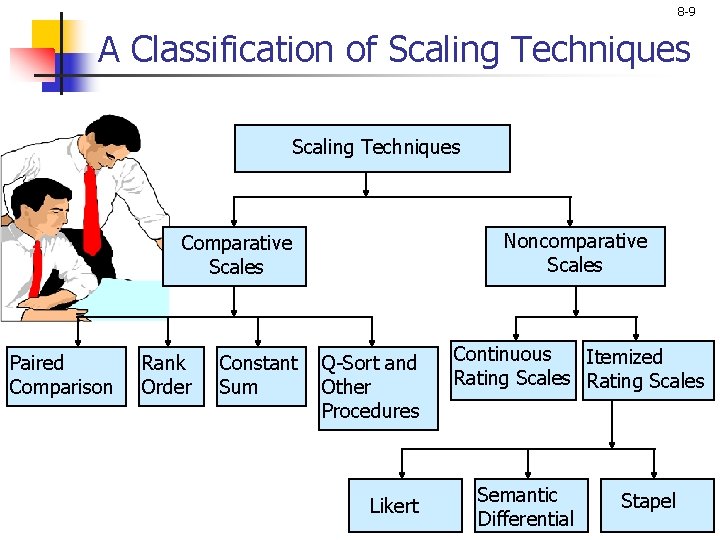 8-9

A Classification of Scaling Techniques

Scaling Techniques

Comparative Scales

Noncomparative Scales

Paired Comparison

Rank Order

Constant Sum

Q-Sort and Other Procedures

Continuous Rating Scales

Itemized Rating Scales

Likert

Semantic Differential

Stapel